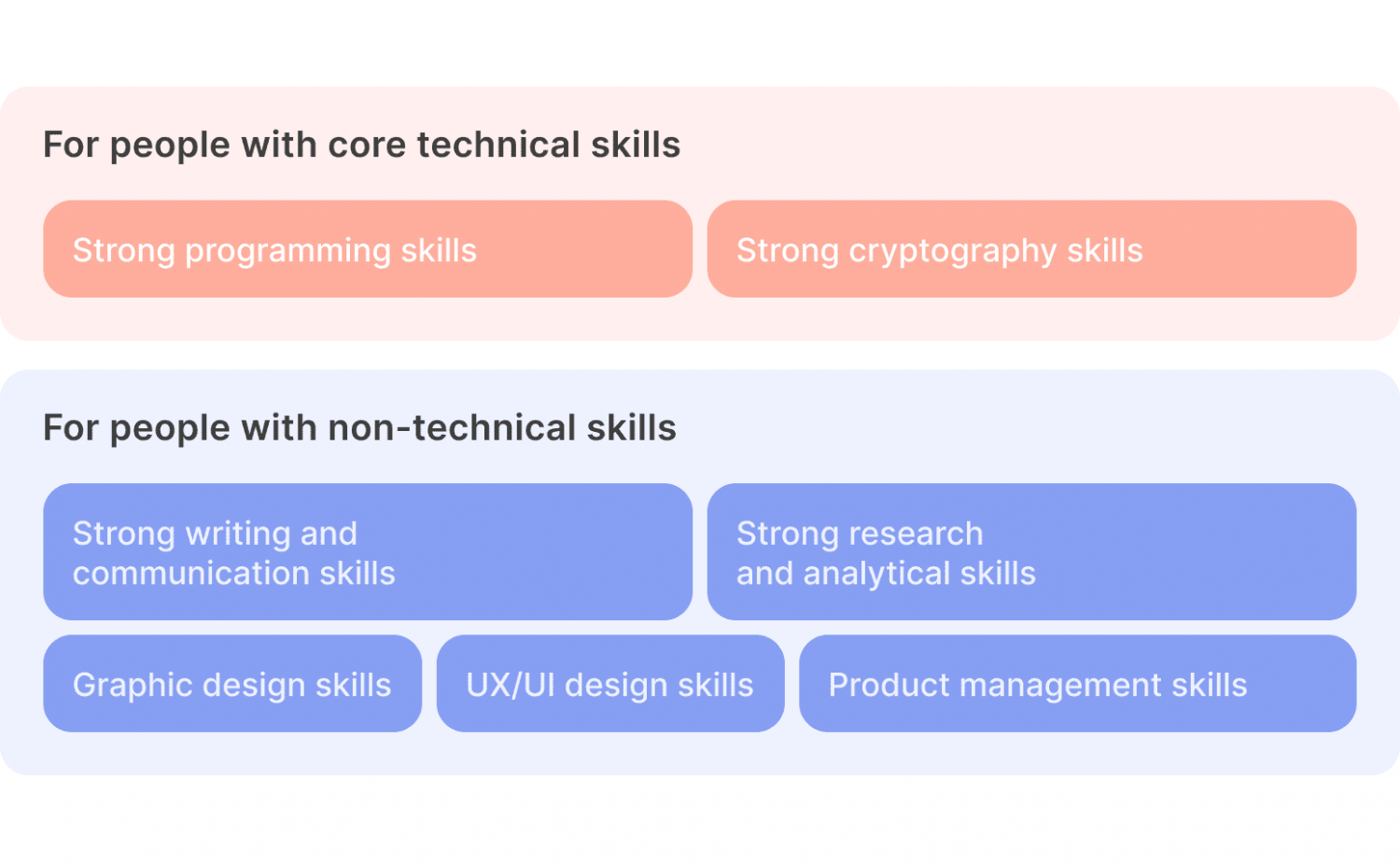 For people with core technical skills

Strong programming skills

Strong cryptography skills

For people with non-technical skills

Strong writing and communication skills

Strong research and analytical skills

Graphic design skills

UX/UI design skills

Product management skills